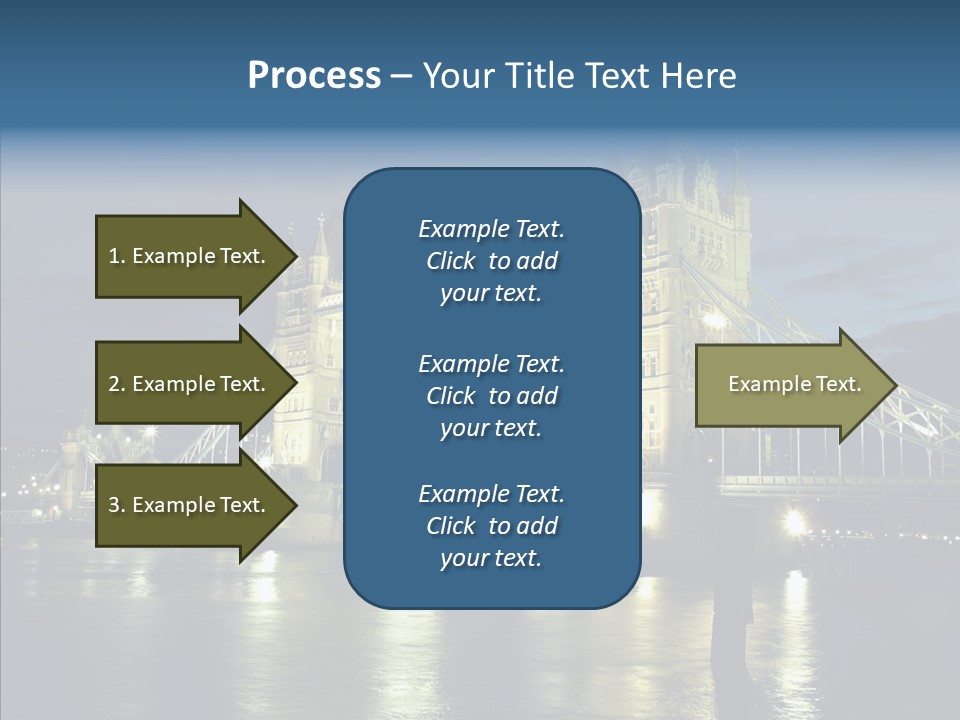 Process – Your Title Text Here

1. Example Text.

2. Example Text.

3. Example Text.

Example Text. Click to add your text.

Example Text. Click to add your text.

Example Text. Click to add your text.

Example Text.